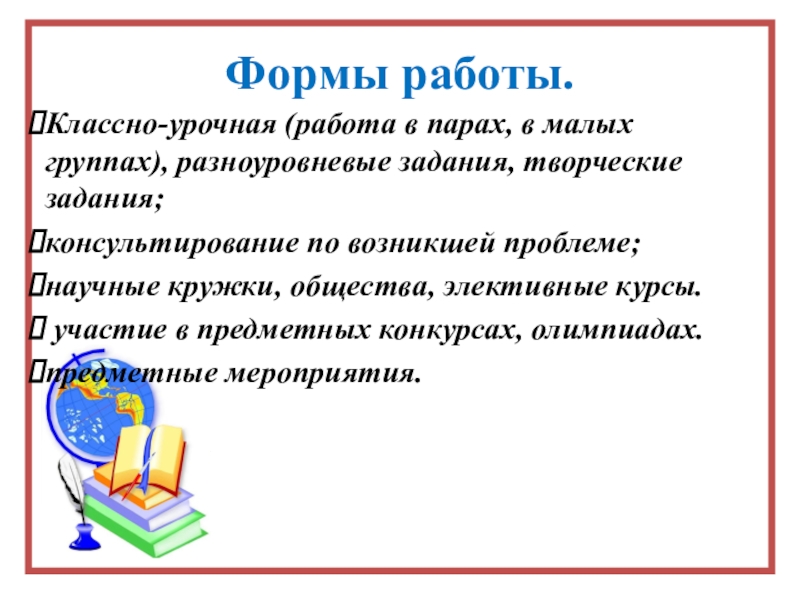 Формы работы.

Классно-урочная (работа в парах, в малых группах), разноуровневые задания, творческие задания;

консультирование по возникшей проблеме;

научные кружки, общества, элективные курсы.

участие в предметных конкурсах, олимпиадах.

предметные мероприятия.